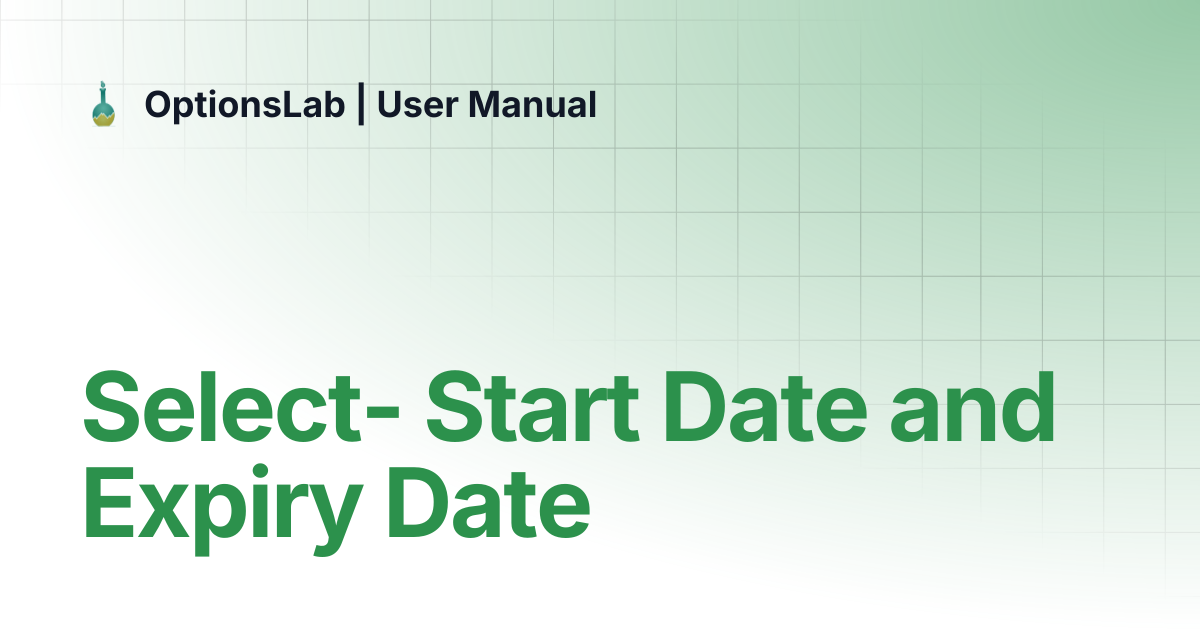 OptionsLab | User Manual

Select- Start Date and Expiry Date